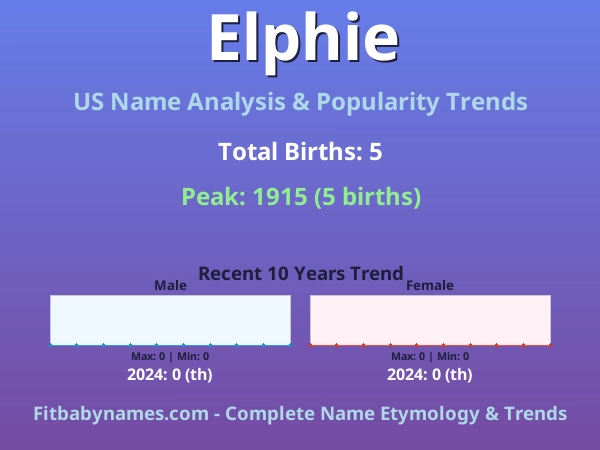 Elphie

US Name Analysis & Popularity Trends

Total Births: 5

Peak: 1915 (5 births)

Recent 10 Years Trend

Male

Max: 0 | Min: 0

2024: 0 (th)

Female

Max: 0 | Min: 0

2024: 0 (th)

Fitbabynames.com - Complete Name Etymology & Trends